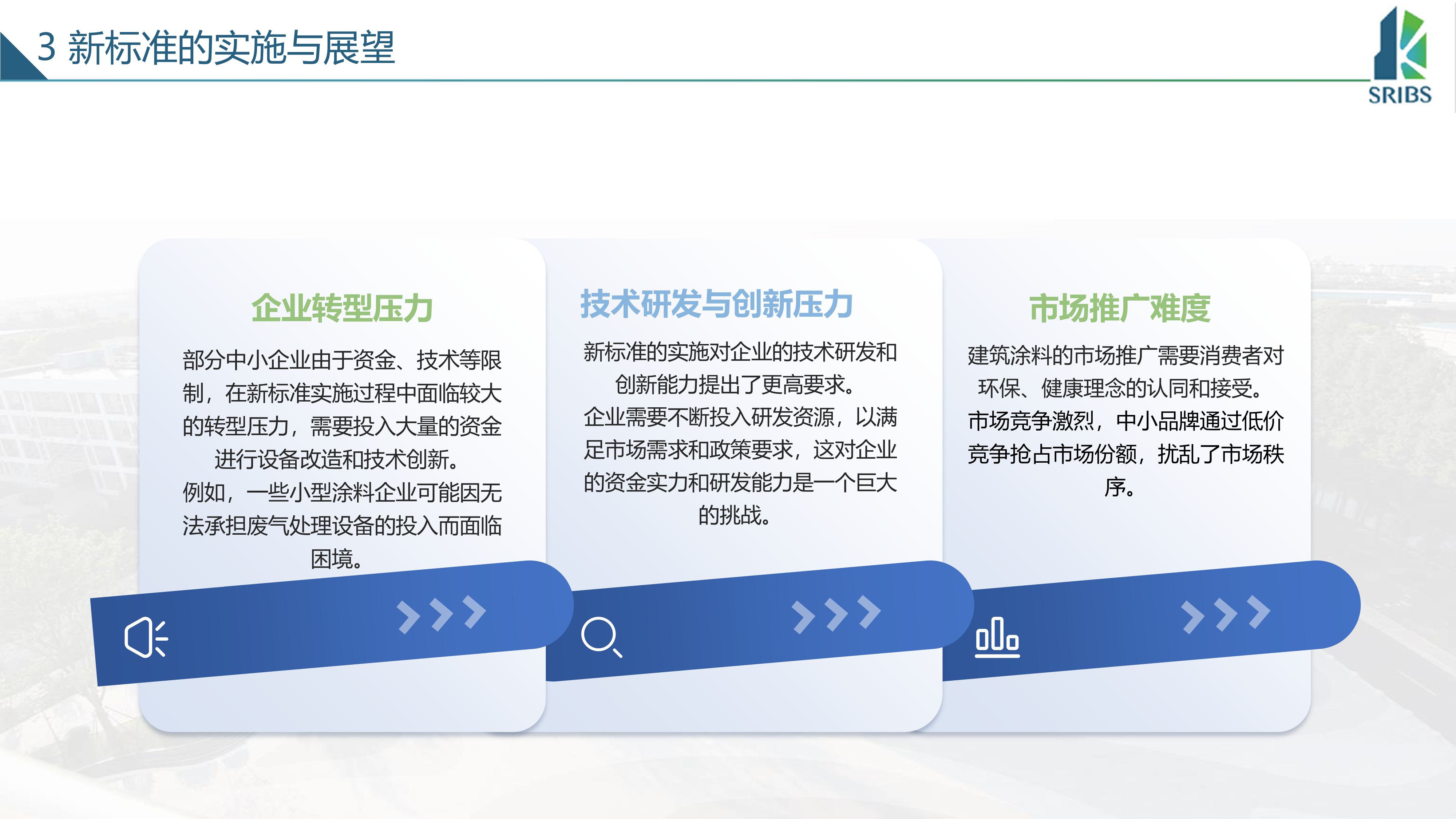 3 新标准的实施与展望

SRIBS

企业转型压力

部分中小企业由于资金、技术等限制，在新标准实施过程中面临较大的转型压力，需要投入大量的资金进行设备改造和技术创新。

例如，一些小型涂料企业可能因无法承担废气处理设备的投入而面临困境。

技术研发与创新压力

新标准的实施对企业的技术研发和创新能力提出了更高要求。

企业需要不断投入研发资源，以满足市场需求和政策要求，这对企业的资金实力和研发能力是一个巨大的挑战。

市场推广难度

建筑涂料的市场推广需要消费者对环保、健康理念的认同和接受。

市场竞争激烈，中小品牌通过低价竞争抢占市场份额，扰乱了市场秩序。